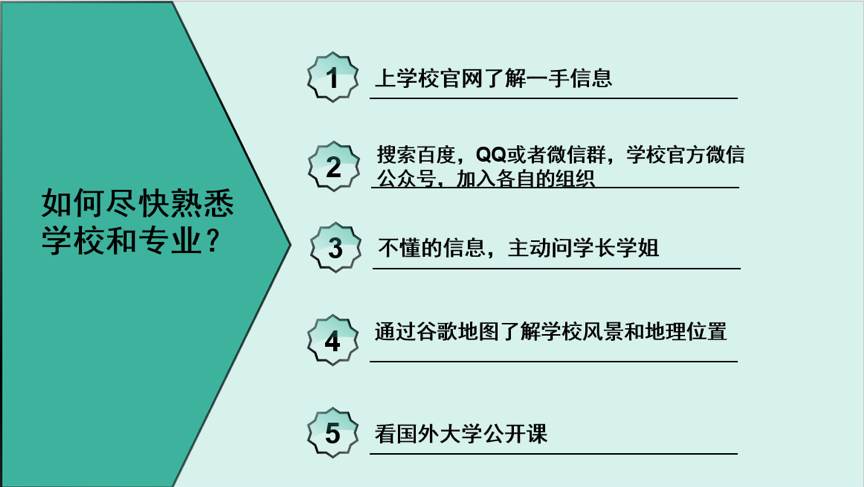 如何尽快熟悉学校和专业？

1 上学校官网了解一手信息

2 搜索百度，QQ或者微信群，学校官方微信公众号，加入各自的组织

3 不懂的信息，主动问学长学姐

4 通过谷歌地图了解学校风景和地理位置

5 看国外大学公开课